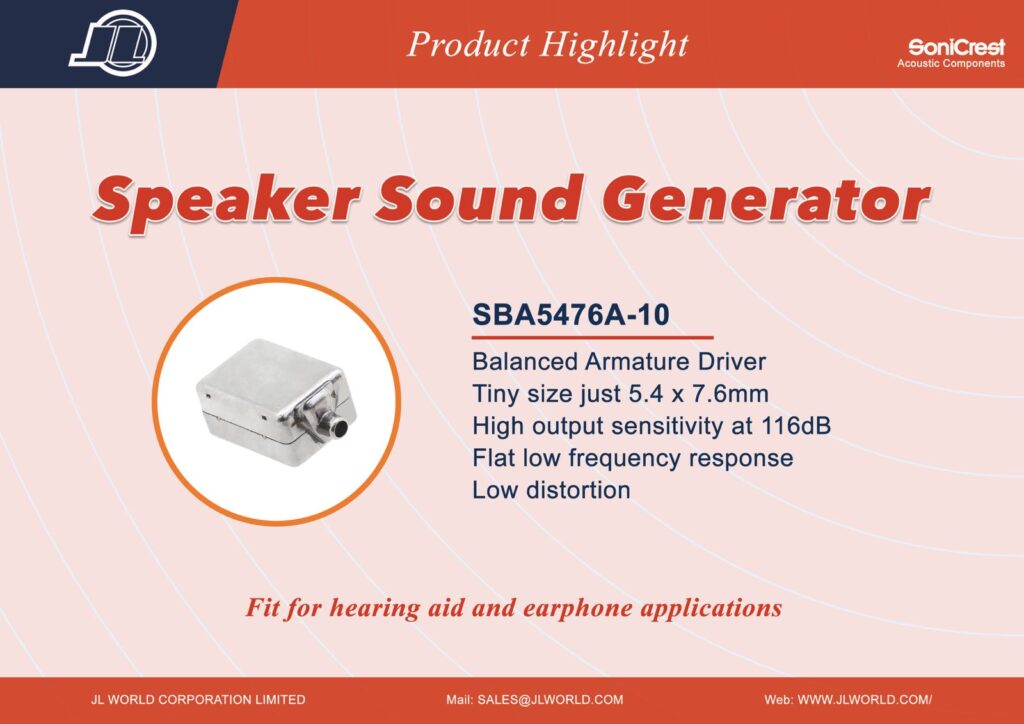 Product Highlight

SoniCrest
Acoustic Components

Speaker Sound Generator

SBA5476A-10

Balanced Armature Driver
Tiny size just 5.4 x 7.6mm
High output sensitivity at 116dB
Flat low frequency response
Low distortion

Fit for hearing aid and earphone applications

JL WORLD CORPORATION LIMITED
Mail: SALES@JLWORLD.COM
Web: WWW.JLWORLD.COM/